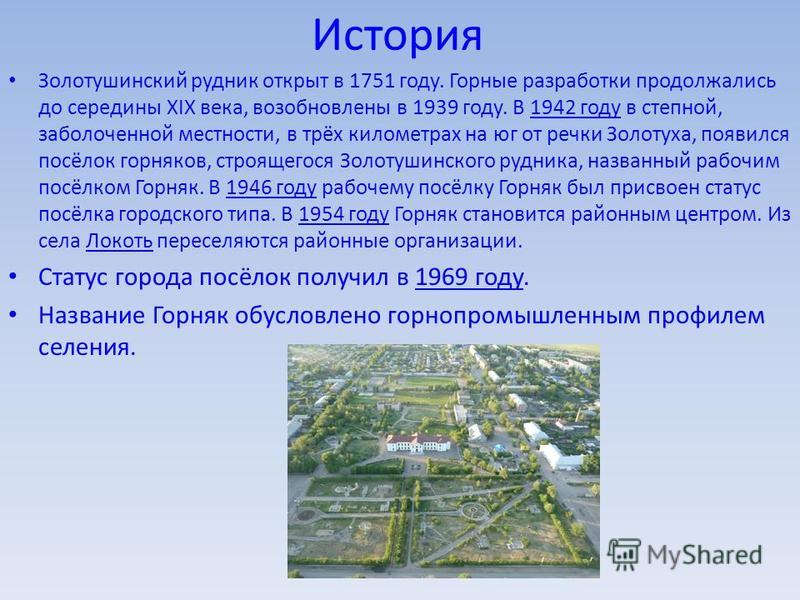 История

• Золотушинский рудник открыт в 1751 году. Горные разработки продолжались до середины XIX века, возобновлены в 1939 году. В 1942 году в степной, заболоченной местности, в трёх километрах на юг от речки Золотуха, появился посёлок горняков, строящегося Золотушинского рудника, названный рабочим посёлком Горняк. В 1946 году рабочему посёлку Горняк был присвоен статус посёлка городского типа. В 1954 году Горняк становится районным центром. Из села Локоть переселяются районные организации.

• Статус города посёлок получил в 1969 году.

• Название Горняк обусловлено горнопромышленным профилем селения.

MyShared